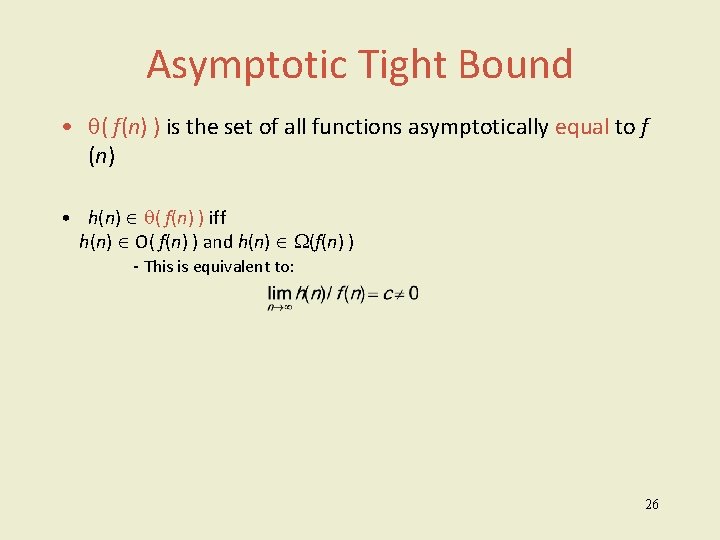 Asymptotic Tight Bound

• $\theta( f(n) )$ is the set of all functions asymptotically equal to $f(n)$

• $h(n) \in \theta( f(n) )$ iff
$h(n) \in O( f(n) )$ and $h(n) \in \Omega(f(n) )$
- This is equivalent to:
$\lim_{n \to \infty} h(n) / f(n) = c \neq 0$

26